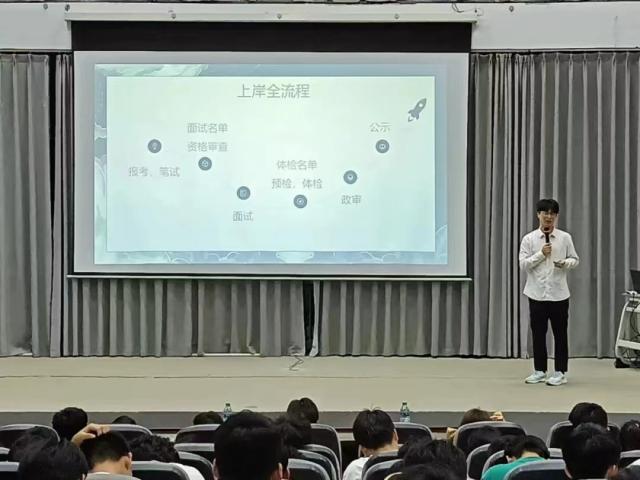 上岸全流程

报考、笔试

面试名单
资格审查

面试

体检名单
预检、体检

政审

公示